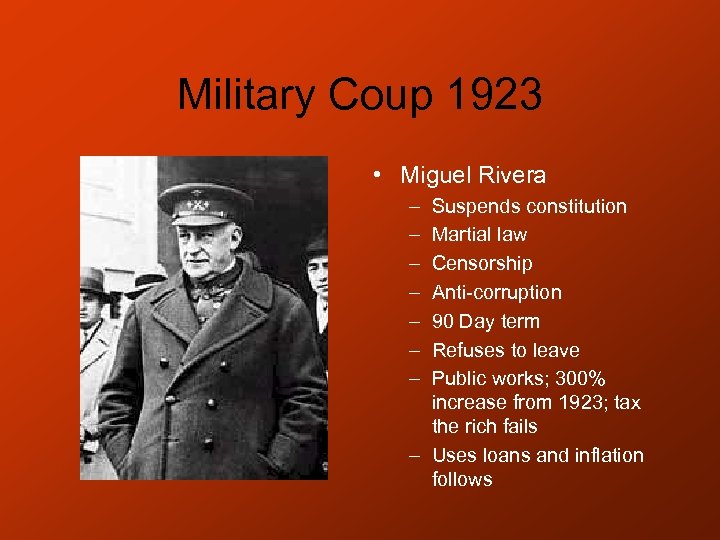 Military Coup 1923

• Miguel Rivera
  – Suspends constitution
  – Martial law
  – Censorship
  – Anti-corruption
  – 90 Day term
  – Refuses to leave
  – Public works; 300% increase from 1923; tax the rich fails
  – Uses loans and inflation follows